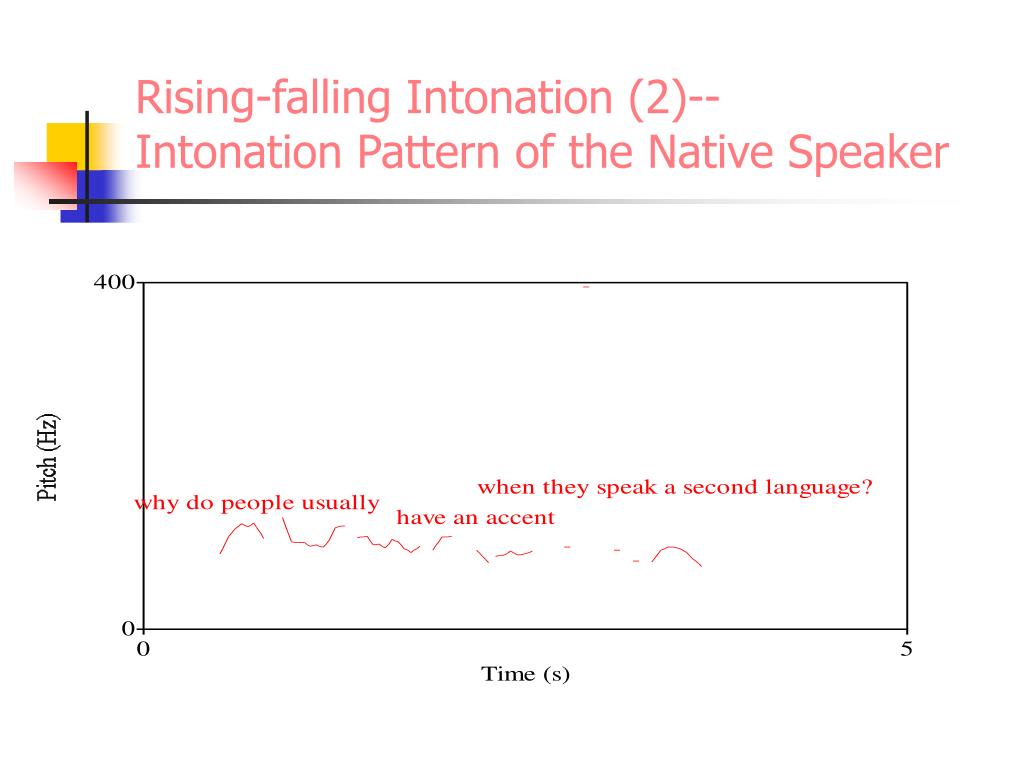 Rising-falling Intonation (2)-- Intonation Pattern of the Native Speaker

400

Pitch (Hz)

why do people usually

have an accent

when they speak a second language?

0

0

5

Time (s)